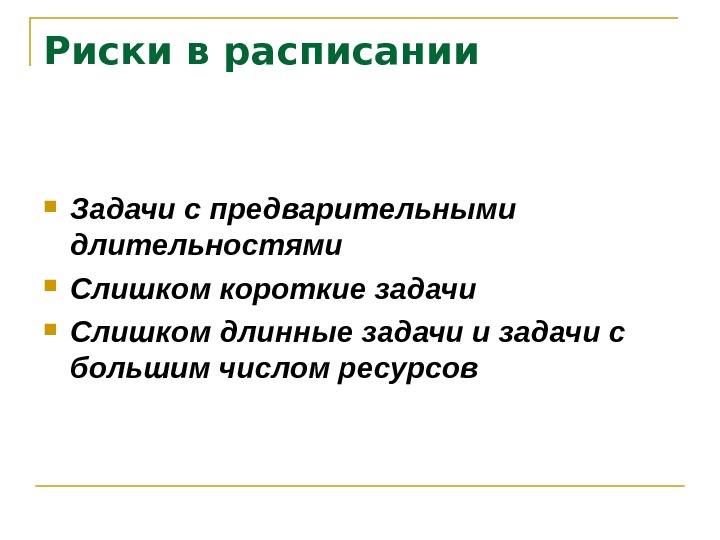 Риски в расписании

Задачи с предварительными длительностями

Слишком короткие задачи

Слишком длинные задачи и задачи с большим числом ресурсов